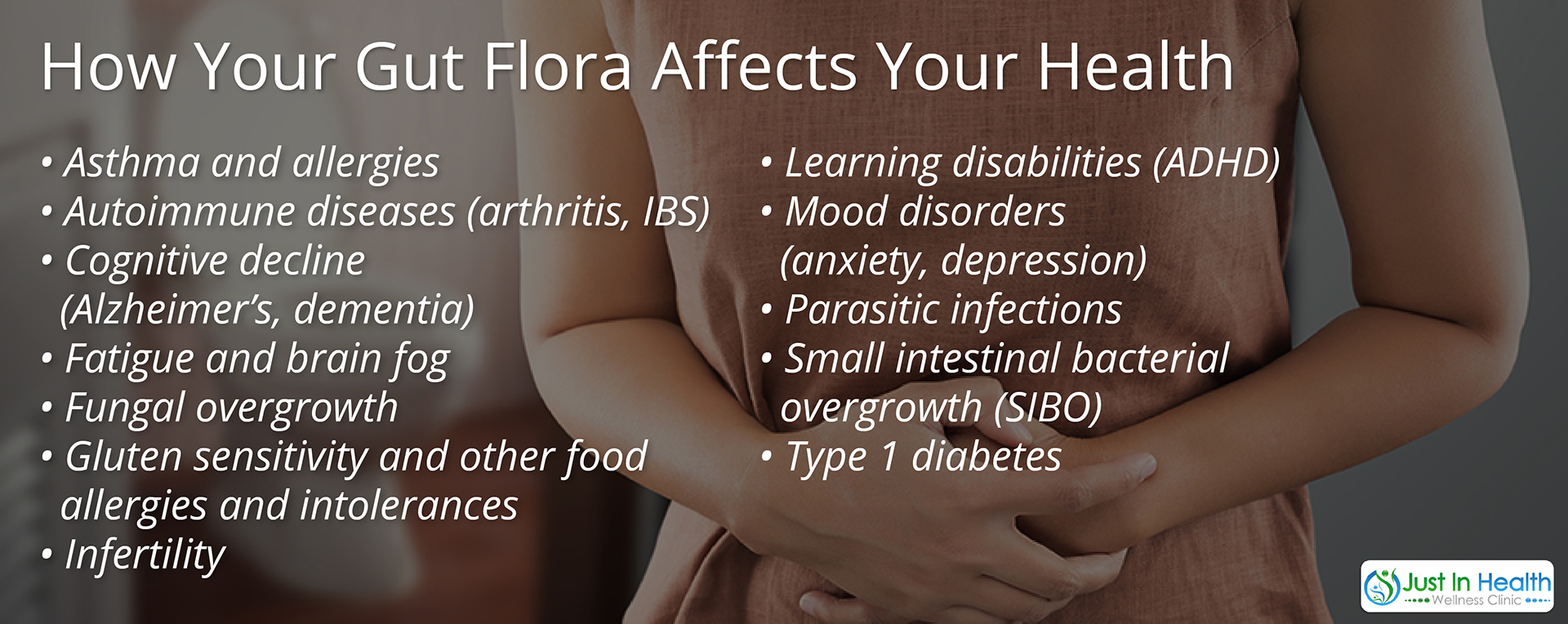 How Your Gut Flora Affects Your Health

• Asthma and allergies
• Autoimmune diseases (arthritis, IBS)
• Cognitive decline (Alzheimer's, dementia)
• Fatigue and brain fog
• Fungal overgrowth
• Gluten sensitivity and other food allergies and intolerances
• Infertility

• Learning disabilities (ADHD)
• Mood disorders (anxiety, depression)
• Parasitic infections
• Small intestinal bacterial overgrowth (SIBO)
• Type 1 diabetes

Just In Health
Wellness Clinic